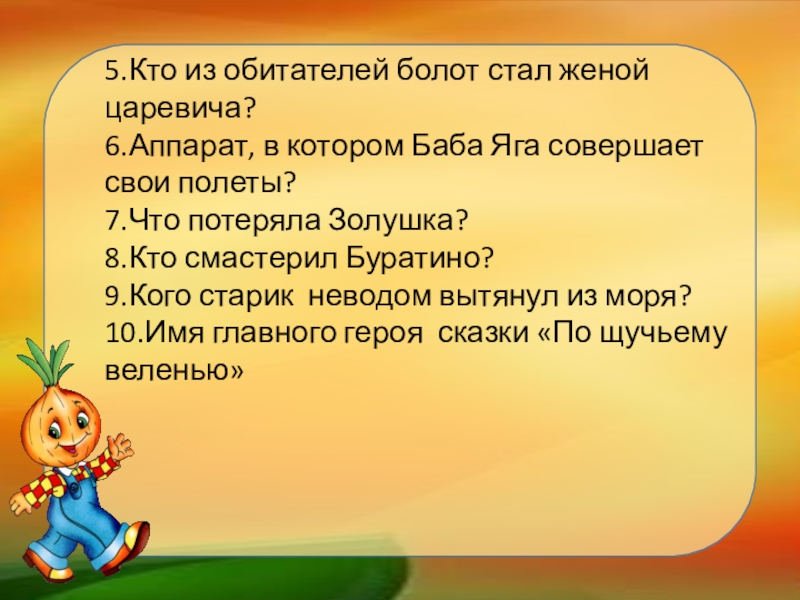 5.Кто из обитателей болот стал женой царевича?
6.Аппарат, в котором Баба Яга совершает свои полеты?
7.Что потеряла Золушка?
8.Кто смастерил Буратино?
9.Кого старик неводом вытянул из моря?
10.Имя главного героя сказки «По щучьему веленью»